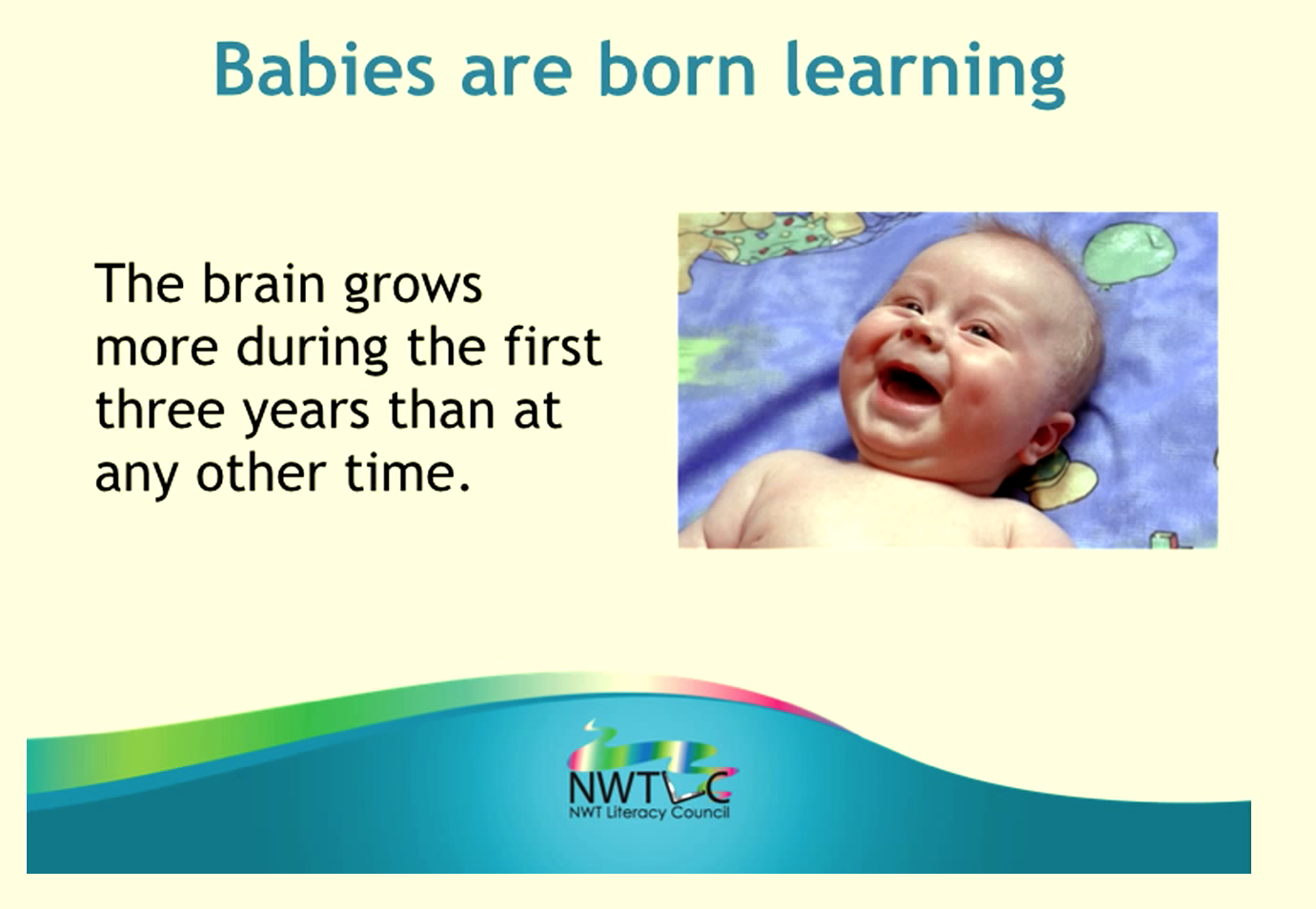 Babies are born learning

The brain grows more during the first three years than at any other time.

NWTLC
NWT Literacy Council